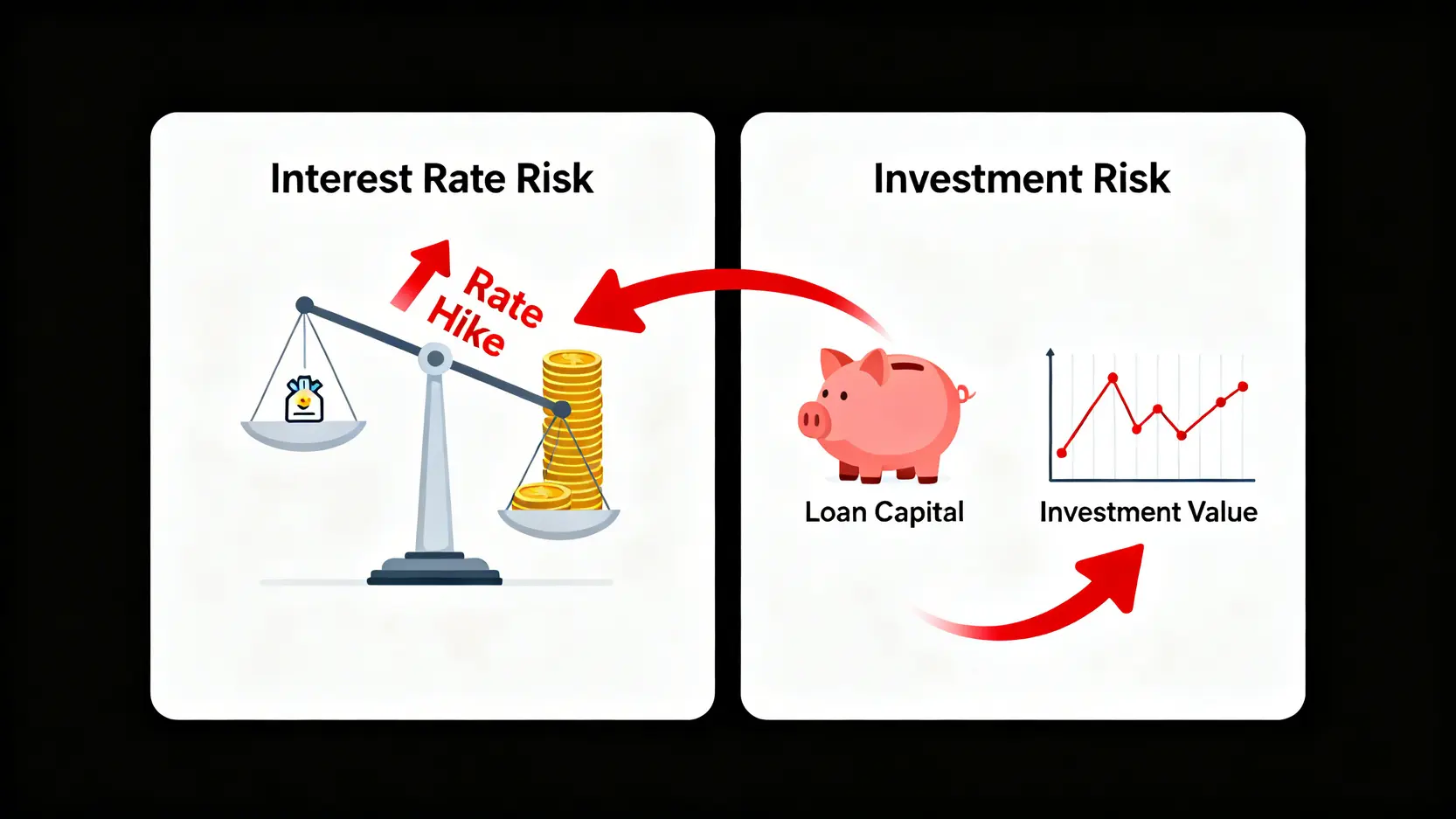 Interest Rate Risk

Rate Hike

Investment Risk

Loan Capital

Investment Value